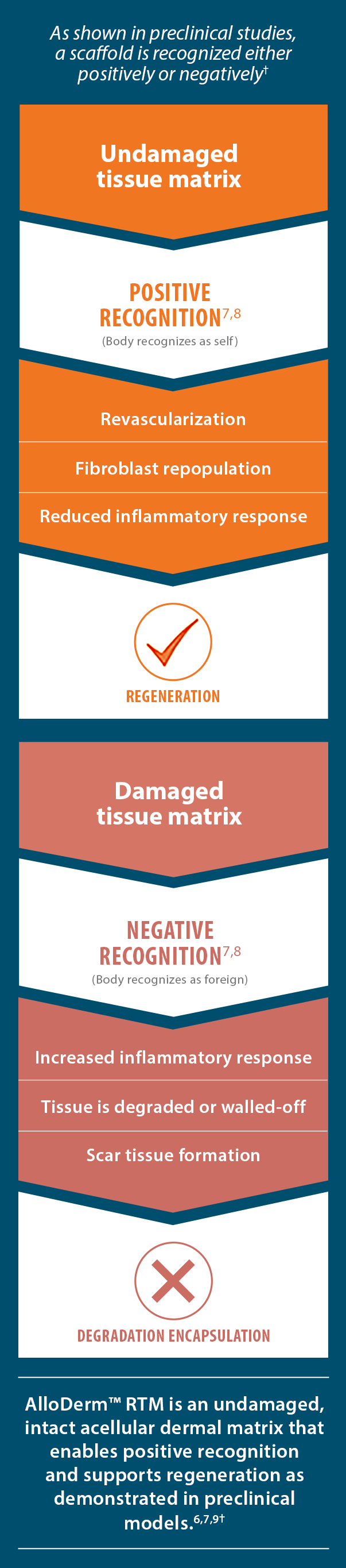 As shown in preclinical studies, a scaffold is recognized either positively or negatively$^{\dagger}$

Undamaged tissue matrix

POSITIVE RECOGNITION$^{7,8}$

(Body recognizes as self)

Revascularization

Fibroblast repopulation

Reduced inflammatory response

REGENERATION

Damaged tissue matrix

NEGATIVE RECOGNITION$^{7,8}$

(Body recognizes as foreign)

Increased inflammatory response

Tissue is degraded or walled-off

Scar tissue formation

DEGRADATION ENCAPSULATION

AlloDerm™ RTM is an undamaged, intact acellular dermal matrix that enables positive recognition and supports regeneration as demonstrated in preclinical models.$^{6,7,9\dagger}$